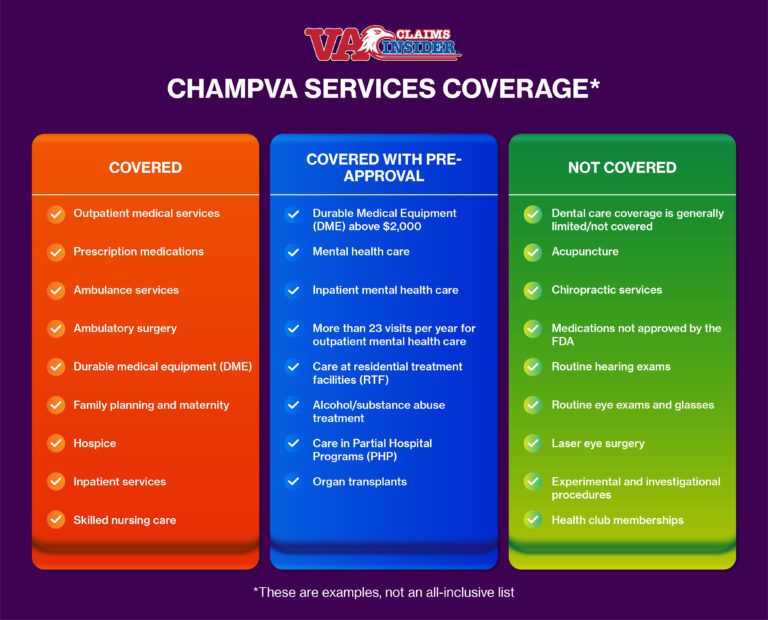 VA CLAIMS INSIDER

CHAMPVA SERVICES COVERAGE*

COVERED

Outpatient medical services

Prescription medications

Ambulance services

Ambulatory surgery

Durable medical equipment (DME)

Family planning and maternity

Hospice

Inpatient services

Skilled nursing care

COVERED WITH PRE-APPROVAL

Durable Medical Equipment (DME) above $2,000

Mental health care

Inpatient mental health care

More than 23 visits per year for outpatient mental health care

Care at residential treatment facilities (RTF)

Alcohol/substance abuse treatment

Care in Partial Hospital Programs (PHP)

Organ transplants

NOT COVERED

Dental care coverage is generally limited/not covered

Acupuncture

Chiropractic services

Medications not approved by the FDA

Routine hearing exams

Routine eye exams and glasses

Laser eye surgery

Experimental and investigational procedures

Health club memberships

*These are examples, not an all-inclusive list